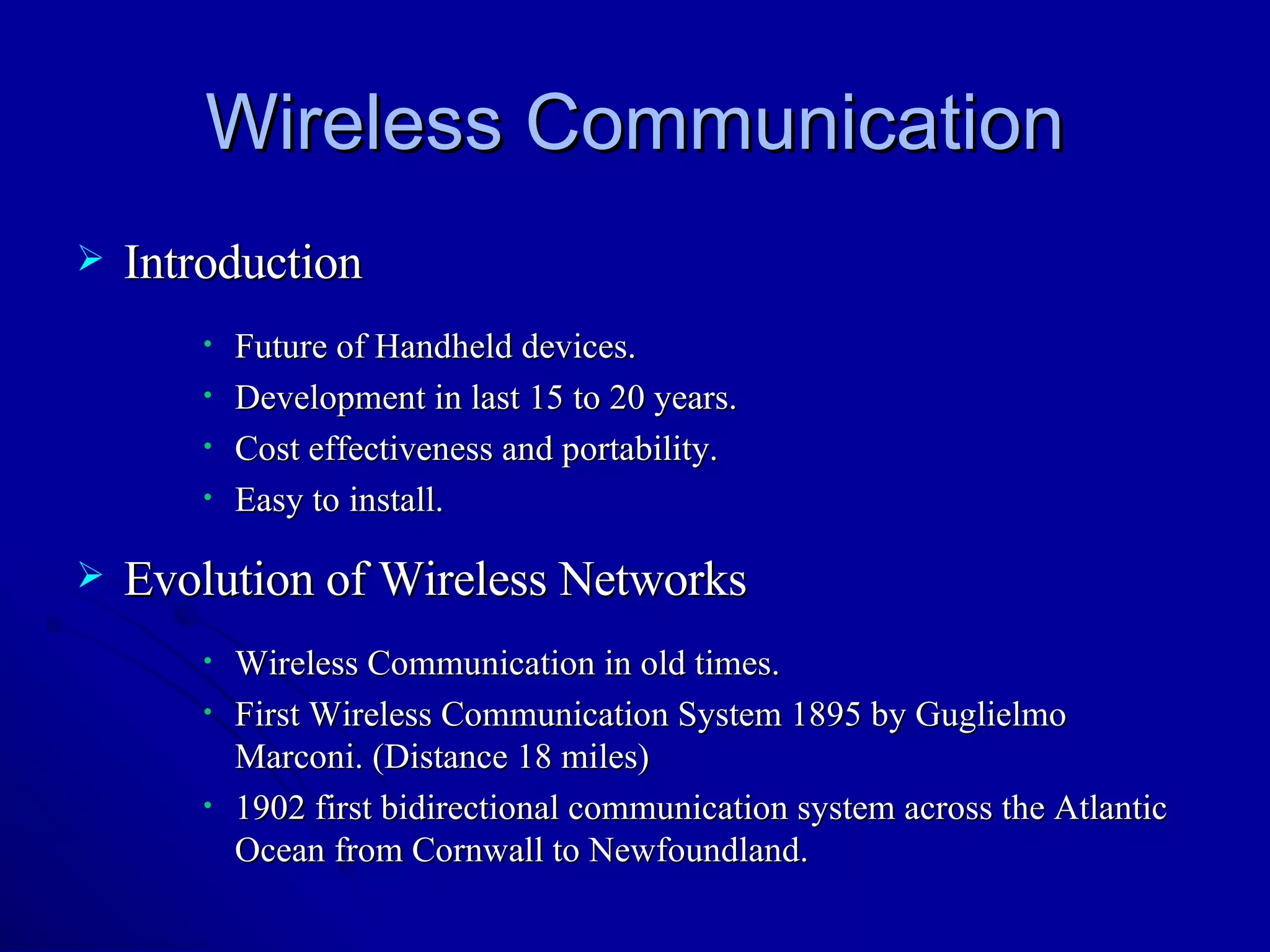 Wireless Communication

➢ Introduction

• Future of Handheld devices.
• Development in last 15 to 20 years.
• Cost effectiveness and portability.
• Easy to install.

➢ Evolution of Wireless Networks

• Wireless Communication in old times.
• First Wireless Communication System 1895 by Guglielmo Marconi. (Distance 18 miles)
• 1902 first bidirectional communication system across the Atlantic Ocean from Cornwall to Newfoundland.